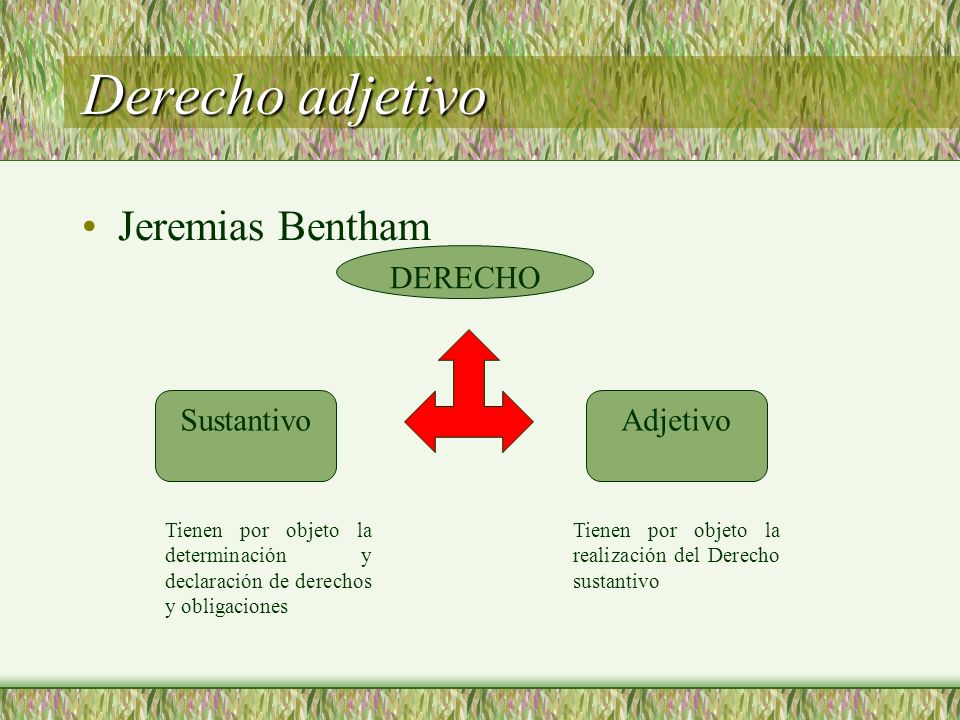 Derecho adjetivo

• Jeremias Bentham

DERECHO

Sustantivo

Adjetivo

Tienen por objeto la determinación y declaración de derechos y obligaciones

Tienen por objeto la realización del Derecho sustantivo